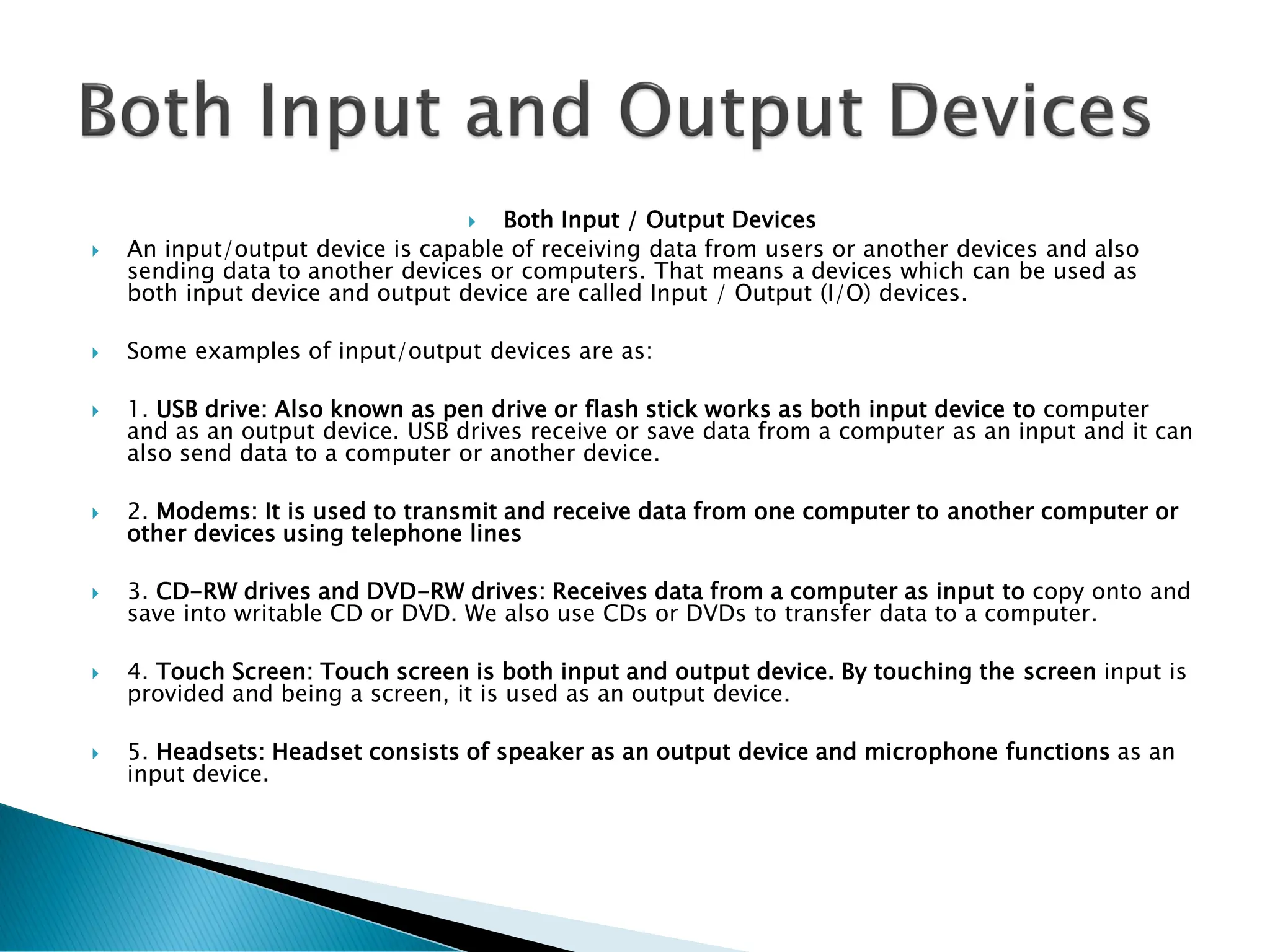 Both Input and Output Devices

Both Input / Output Devices

An input/output device is capable of receiving data from users or another devices and also sending data to another devices or computers. That means a devices which can be used as both input device and output device are called Input / Output (I/O) devices.

Some examples of input/output devices are as:

1. USB drive: Also known as pen drive or flash stick works as both input device to computer and as an output device. USB drives receive or save data from a computer as an input and it can also send data to a computer or another device.

2. Modems: It is used to transmit and receive data from one computer to another computer or other devices using telephone lines

3. CD-RW drives and DVD-RW drives: Receives data from a computer as input to copy onto and save into writable CD or DVD. We also use CDs or DVDs to transfer data to a computer.

4. Touch Screen: Touch screen is both input and output device. By touching the screen input is provided and being a screen, it is used as an output device.

5. Headsets: Headset consists of speaker as an output device and microphone functions as an input device.